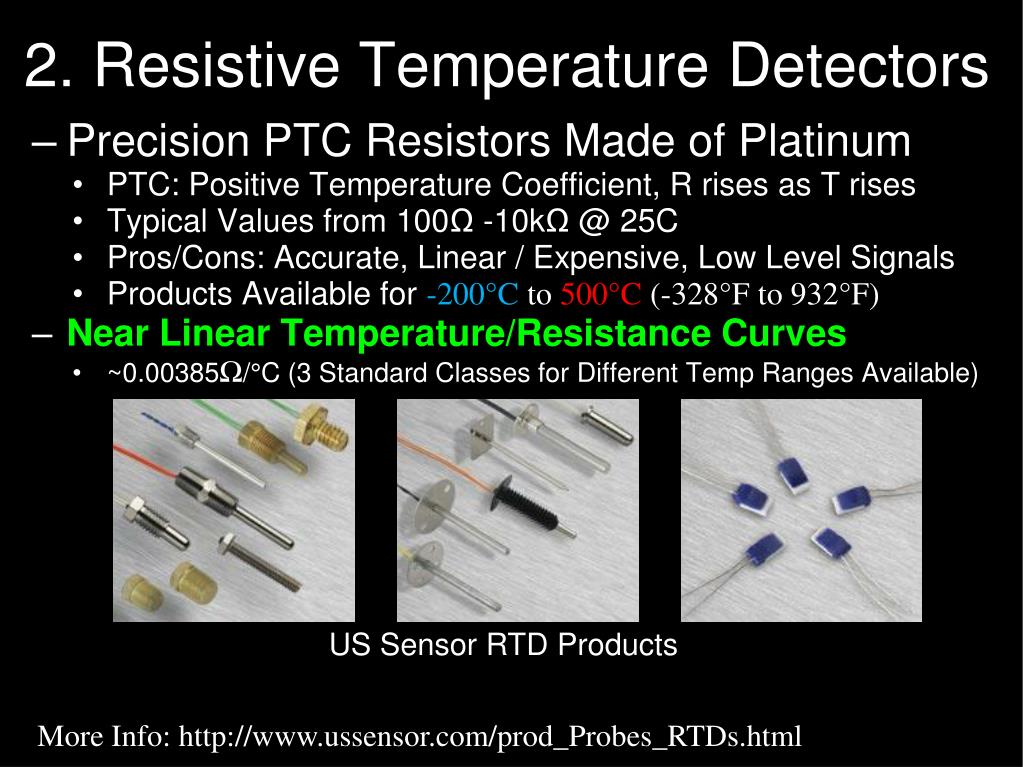 2. Resistive Temperature Detectors

– Precision PTC Resistors Made of Platinum

• PTC: Positive Temperature Coefficient, R rises as T rises
• Typical Values from 100Ω -10kΩ @ 25C
• Pros/Cons: Accurate, Linear / Expensive, Low Level Signals
• Products Available for -200°C to 500°C (-328°F to 932°F)

– Near Linear Temperature/Resistance Curves

• ~0.00385Ω/°C (3 Standard Classes for Different Temp Ranges Available)

US Sensor RTD Products

More Info: http://www.ussensor.com/prod_Probes_RTDs.html